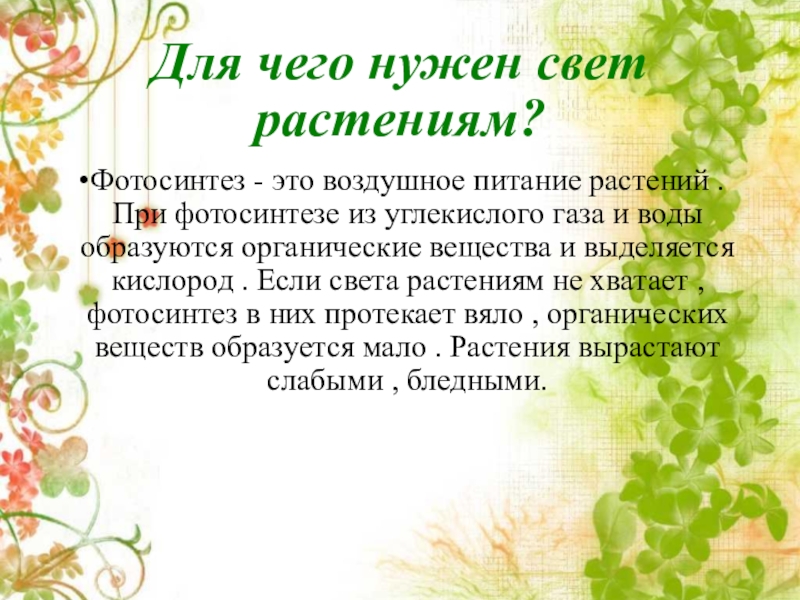 Для чего нужен свет растениям?

•Фотосинтез - это воздушное питание растений . При фотосинтезе из углекислого газа и воды образуются органические вещества и выделяется кислород . Если света растениям не хватает , фотосинтез в них протекает вяло , органических веществ образуется мало . Растения вырастают слабыми , бледными.